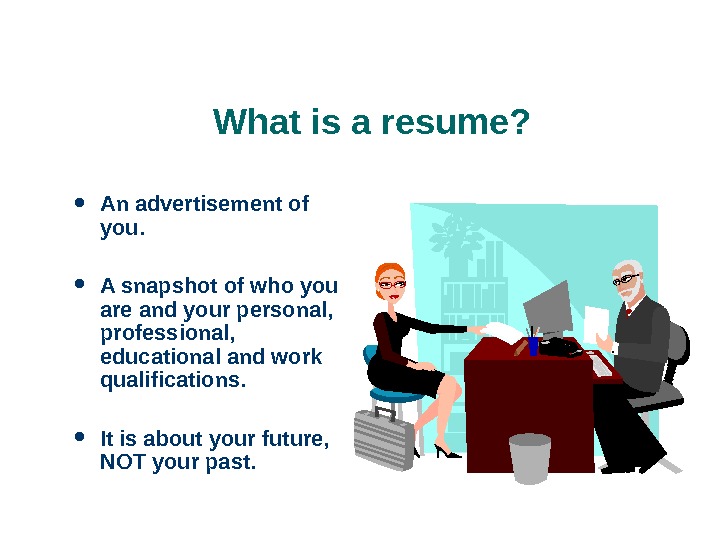 What is a resume?

• An advertisement of you.

• A snapshot of who you are and your personal, professional, educational and work qualifications.

• It is about your future, NOT your past.